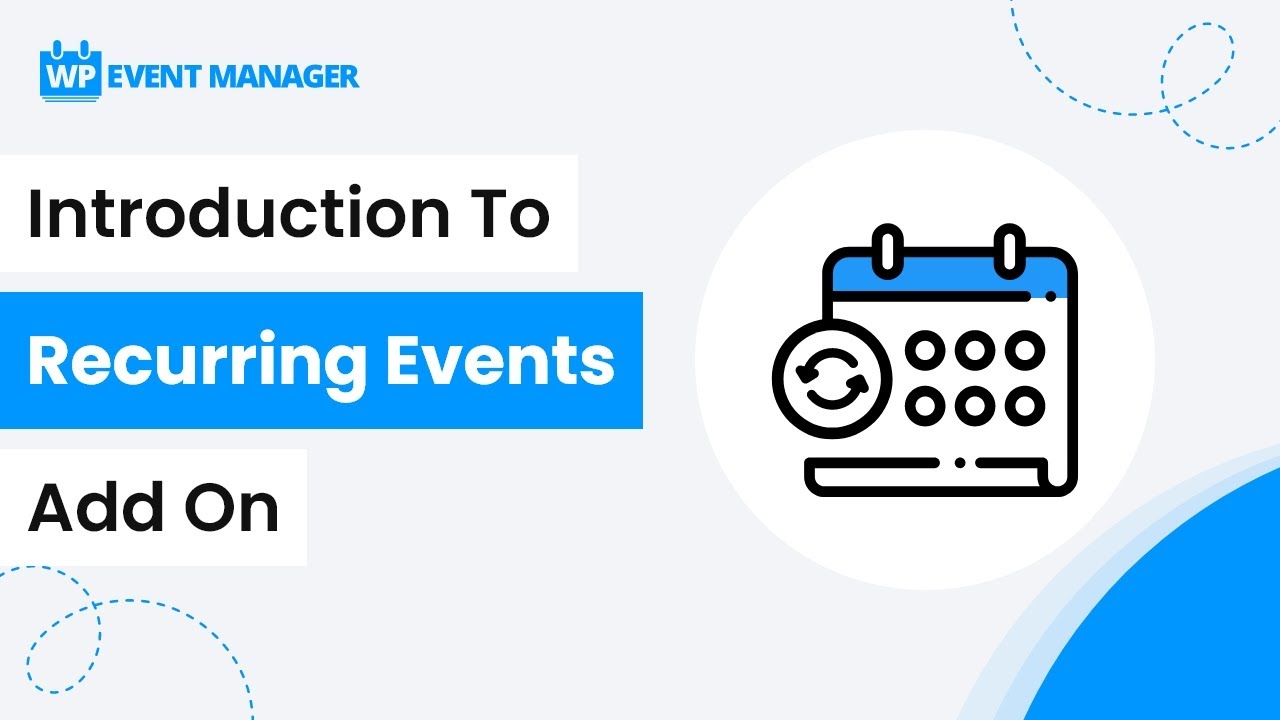 WP EVENT MANAGER

Introduction To

Recurring Events

Add On